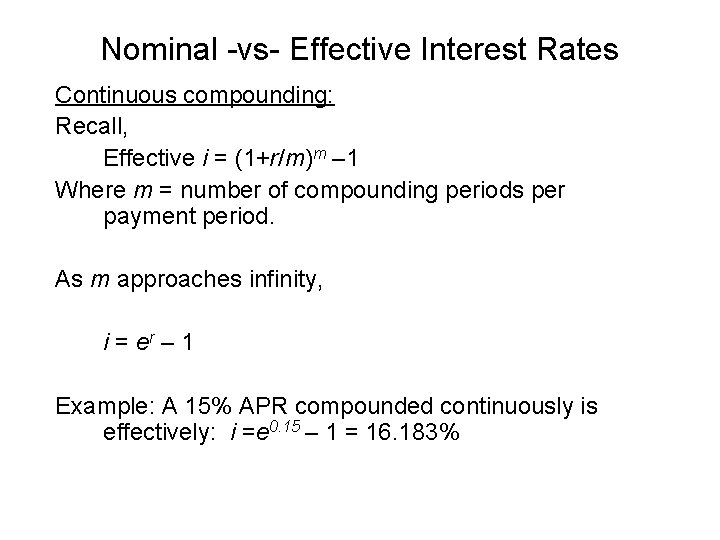 Nominal -vs- Effective Interest Rates

Continuous compounding:

Recall,

Effective $i = (1+r/m)^m - 1$

Where $m$ = number of compounding periods per payment period.

As $m$ approaches infinity,

$i = e^r - 1$

Example: A 15% APR compounded continuously is effectively: $i = e^{0.15} - 1 = 16.183\%$